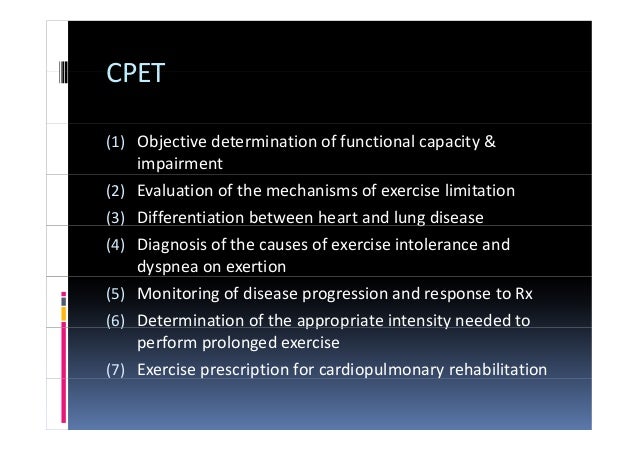 CPET

(1) Objective determination of functional capacity & impairment
(2) Evaluation of the mechanisms of exercise limitation
(3) Differentiation between heart and lung disease
(4) Diagnosis of the causes of exercise intolerance and dyspnea on exertion
(5) Monitoring of disease progression and response to Rx
(6) Determination of the appropriate intensity needed to perform prolonged exercise
(7) Exercise prescription for cardiopulmonary rehabilitation